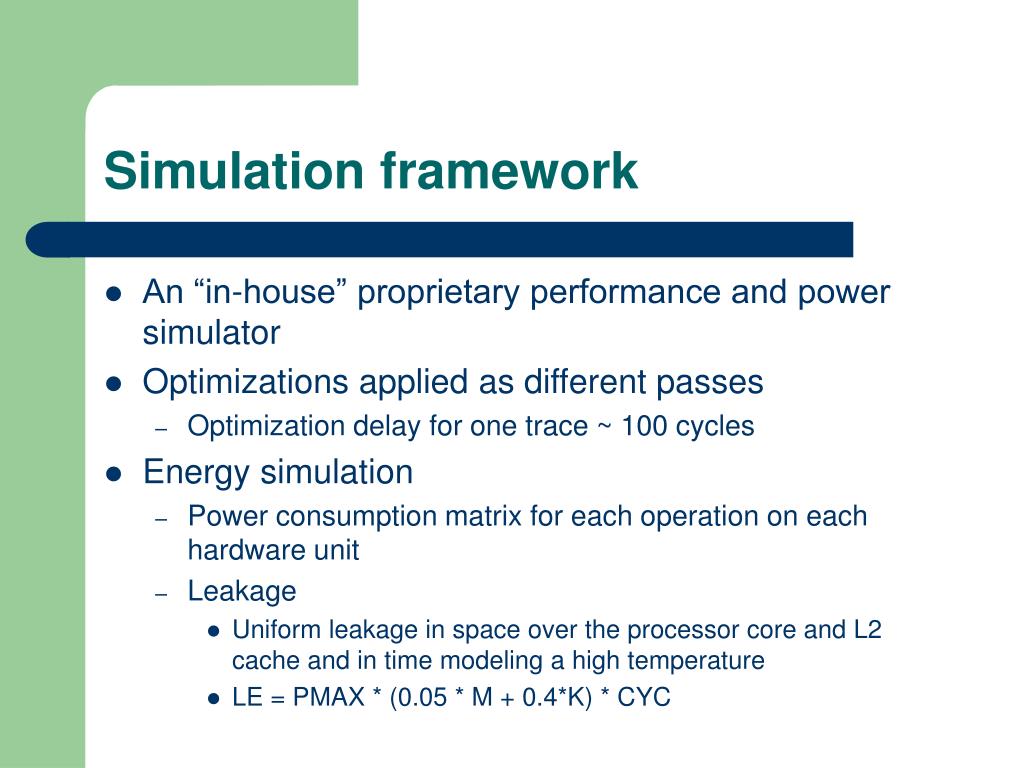 Simulation framework

- An “in-house” proprietary performance and power simulator
- Optimizations applied as different passes
  – Optimization delay for one trace ~ 100 cycles
- Energy simulation
  – Power consumption matrix for each operation on each hardware unit
  – Leakage
    - Uniform leakage in space over the processor core and L2 cache and in time modeling a high temperature
    - LE = PMAX * (0.05 * M + 0.4*K) * CYC